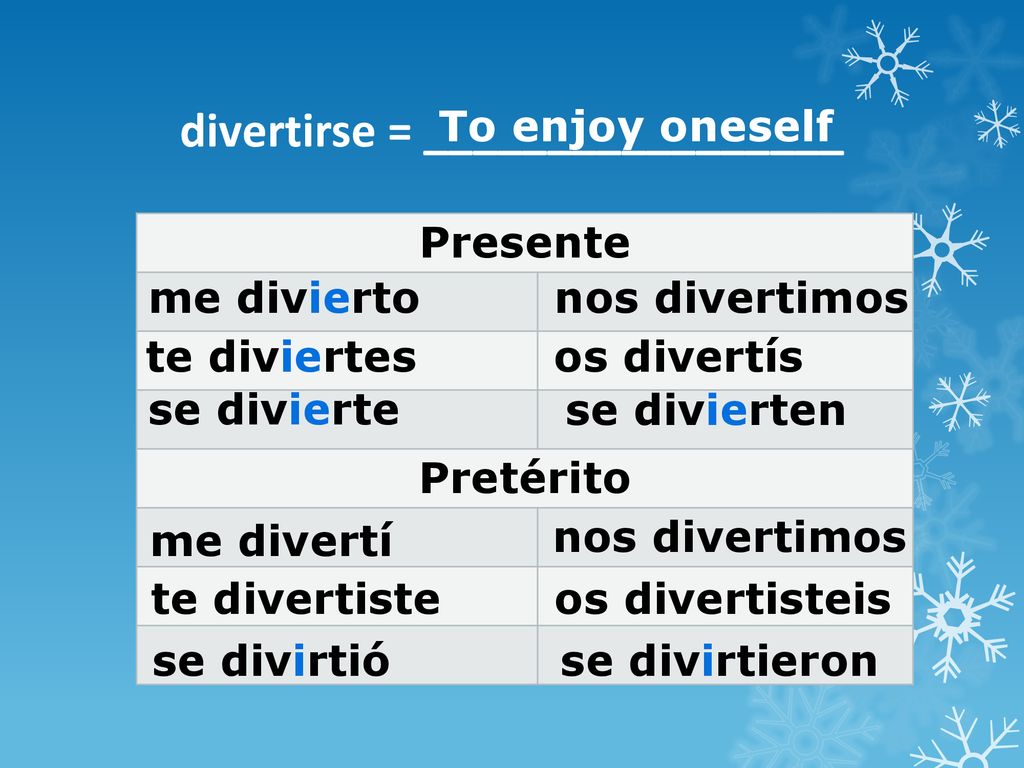 divertirse = To enjoy oneself

| Presente | |
|---|---|
| me divierto | nos divertimos |
| te diviertes | os divertís |
| se divierte | se divierten |
| Pretérito | |
| me divertí | nos divertimos |
| te divertiste | os divertisteis |
| se divirtió | se divirtieron |